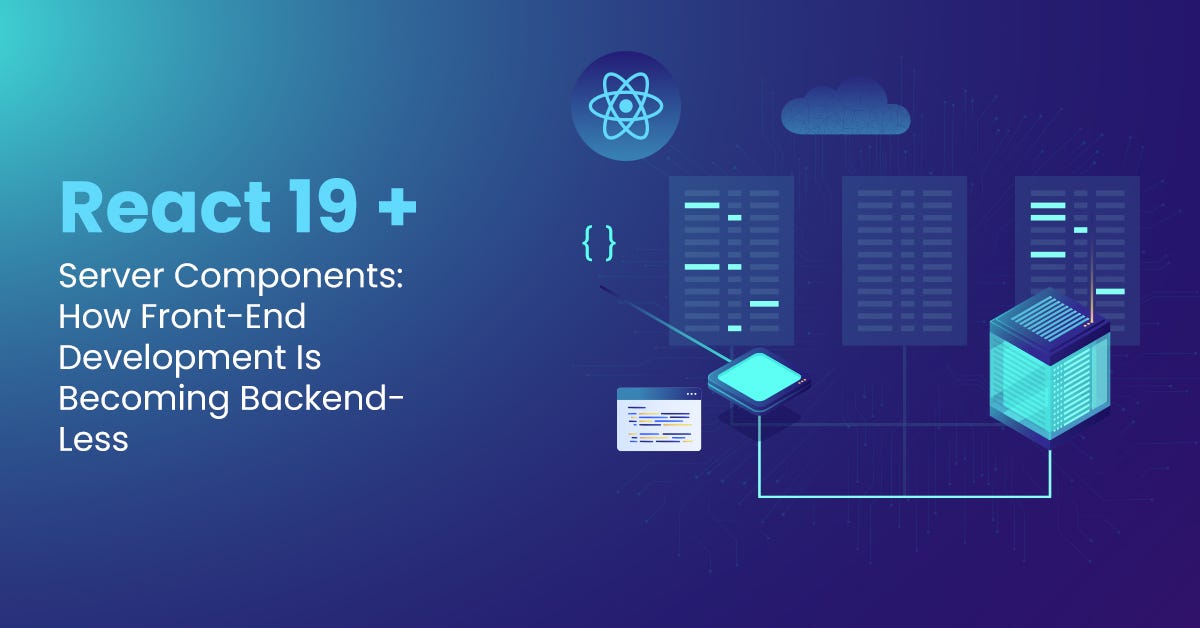 React 19 +

Server Components: How Front-End Development Is Becoming Backend-Less

{ }